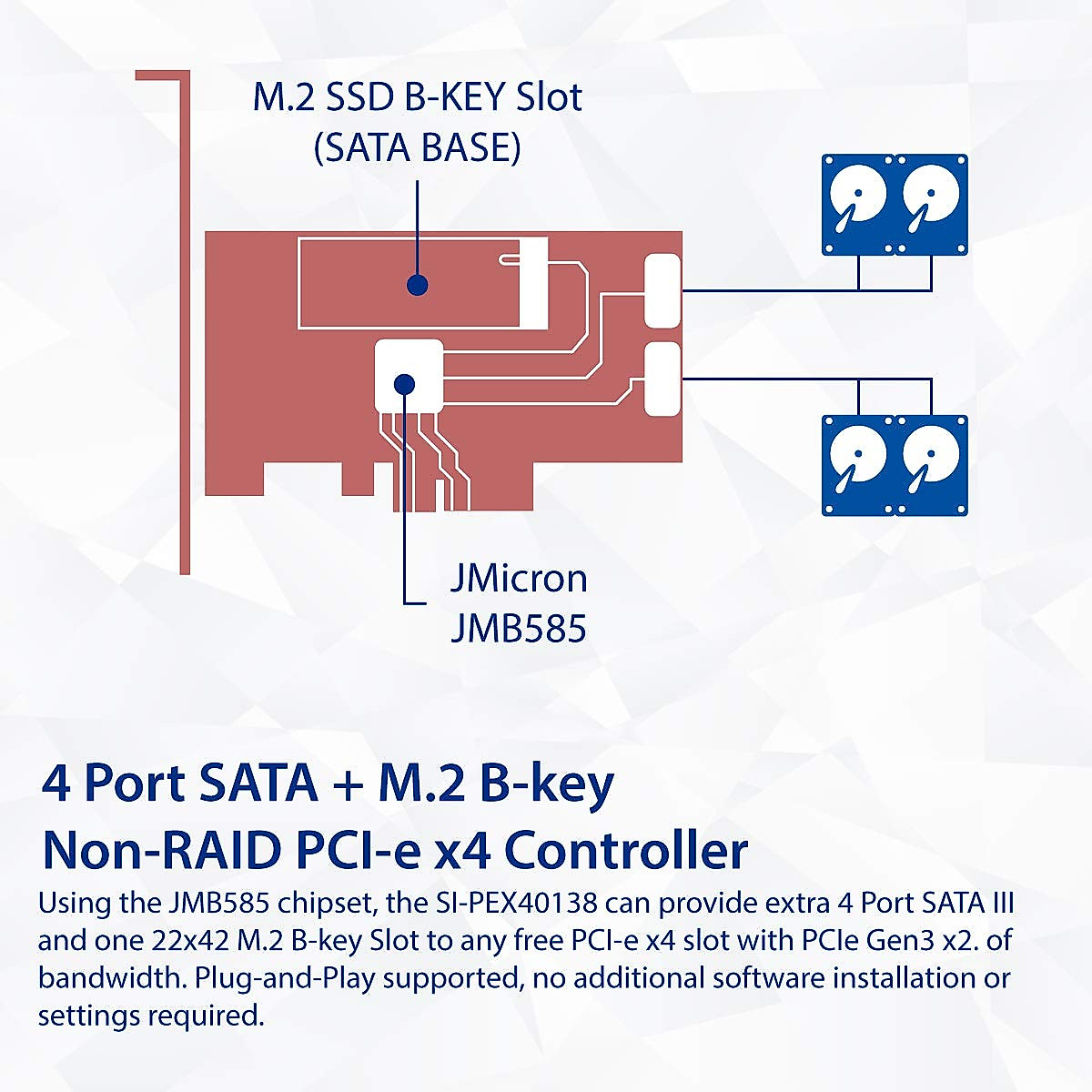 M.2 SSD B-KEY Slot
(SATA BASE)

JMicron
JMB585

4 Port SATA + M.2 B-key
Non-RAID PCI-e x4 Controller

Using the JMB585 chipset, the SI-PEX40138 can provide extra 4 Port SATA III and one 22x42 M.2 B-key Slot to any free PCI-e x4 slot with PCIe Gen3 x2. of bandwidth. Plug-and-Play supported, no additional software installation or settings required.